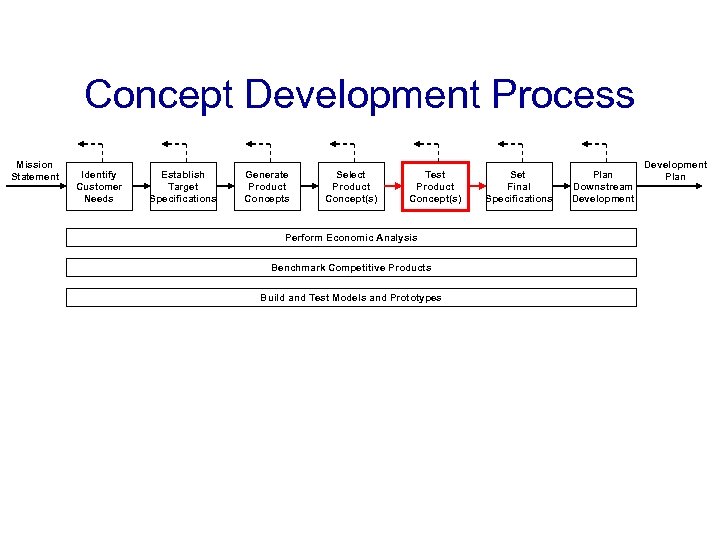 Concept Development Process

Mission Statement

Identify Customer Needs

Establish Target Specifications

Generate Product Concepts

Select Product Concept(s)

Test Product Concept(s)

Set Final Specifications

Plan Downstream Development

Development Plan

Perform Economic Analysis

Benchmark Competitive Products

Build and Test Models and Prototypes